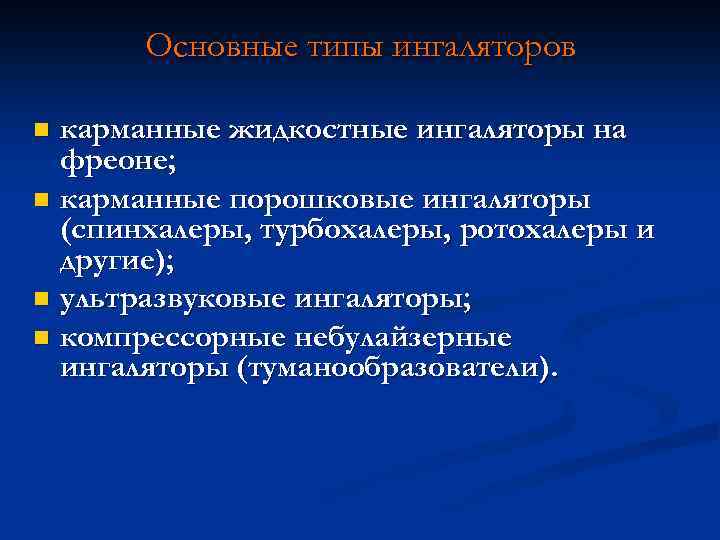 Основные типы ингаляторов

- карманные жидкостные ингаляторы на фреоне;
- карманные порошковые ингаляторы (спинхалеры, турбохалеры, ротохалеры и другие);
- ультразвуковые ингаляторы;
- компрессорные небулайзерные ингаляторы (туманообразователи).